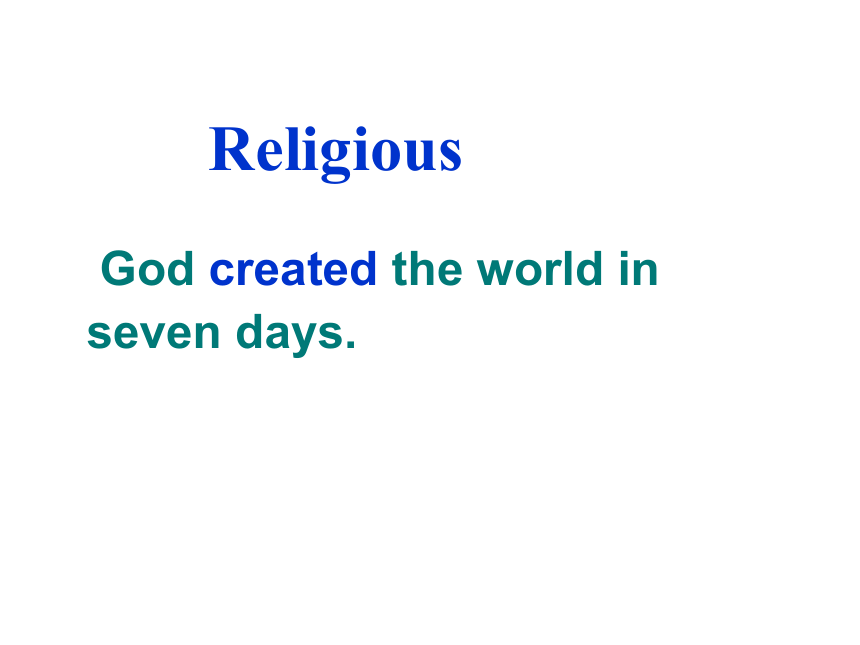 Religious

God created the world in seven days.